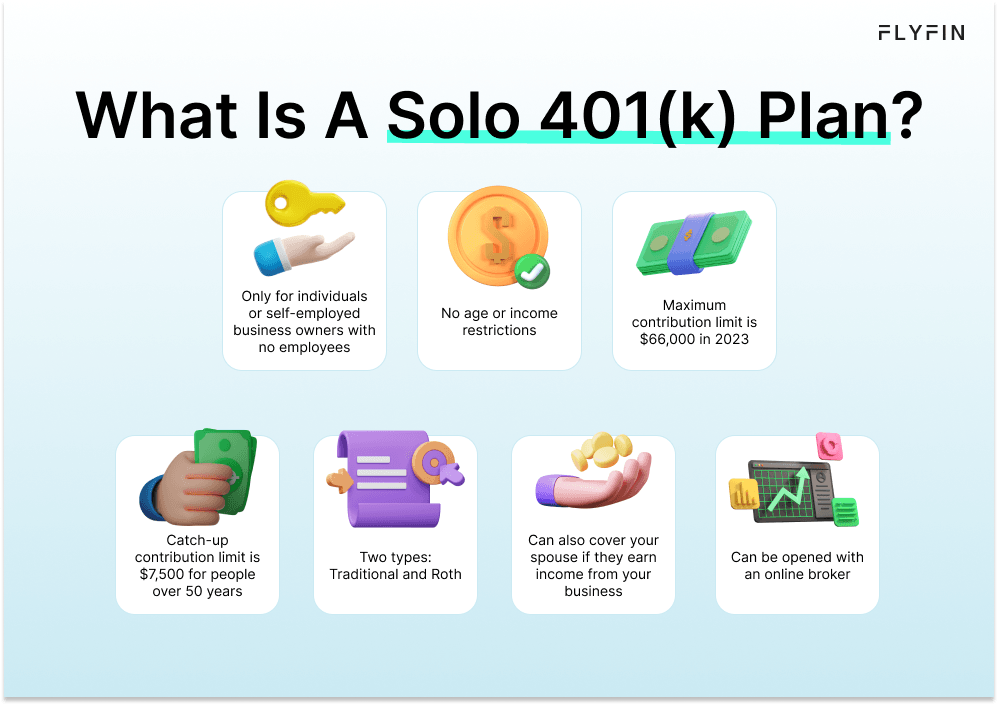 FLYFIN

What Is A Solo 401(k) Plan?

Only for individuals or self-employed business owners with no employees

No age or income restrictions

Maximum contribution limit is $66,000 in 2023

Catch-up contribution limit is $7,500 for people over 50 years

Two types: Traditional and Roth

Can also cover your spouse if they earn income from your business

Can be opened with an online broker